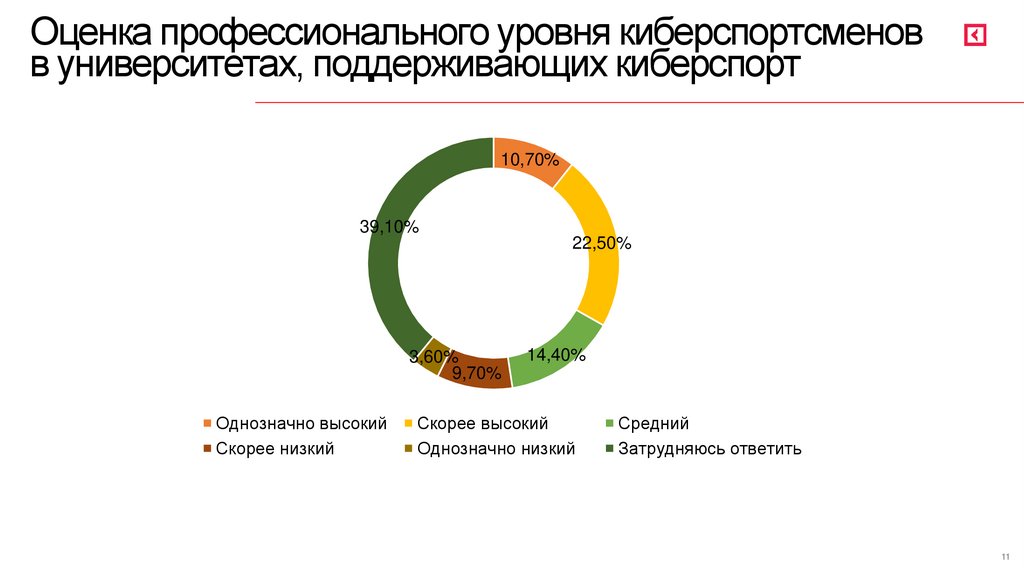 Оценка профессионального уровня киберспортсменов в университетах, поддерживающих киберспорт

10,70%
22,50%
14,40%
9,70%
3,60%
39,10%

Однозначно высокий
Скорее высокий
Средний
Скорее низкий
Однозначно низкий
Затрудняюсь ответить

11